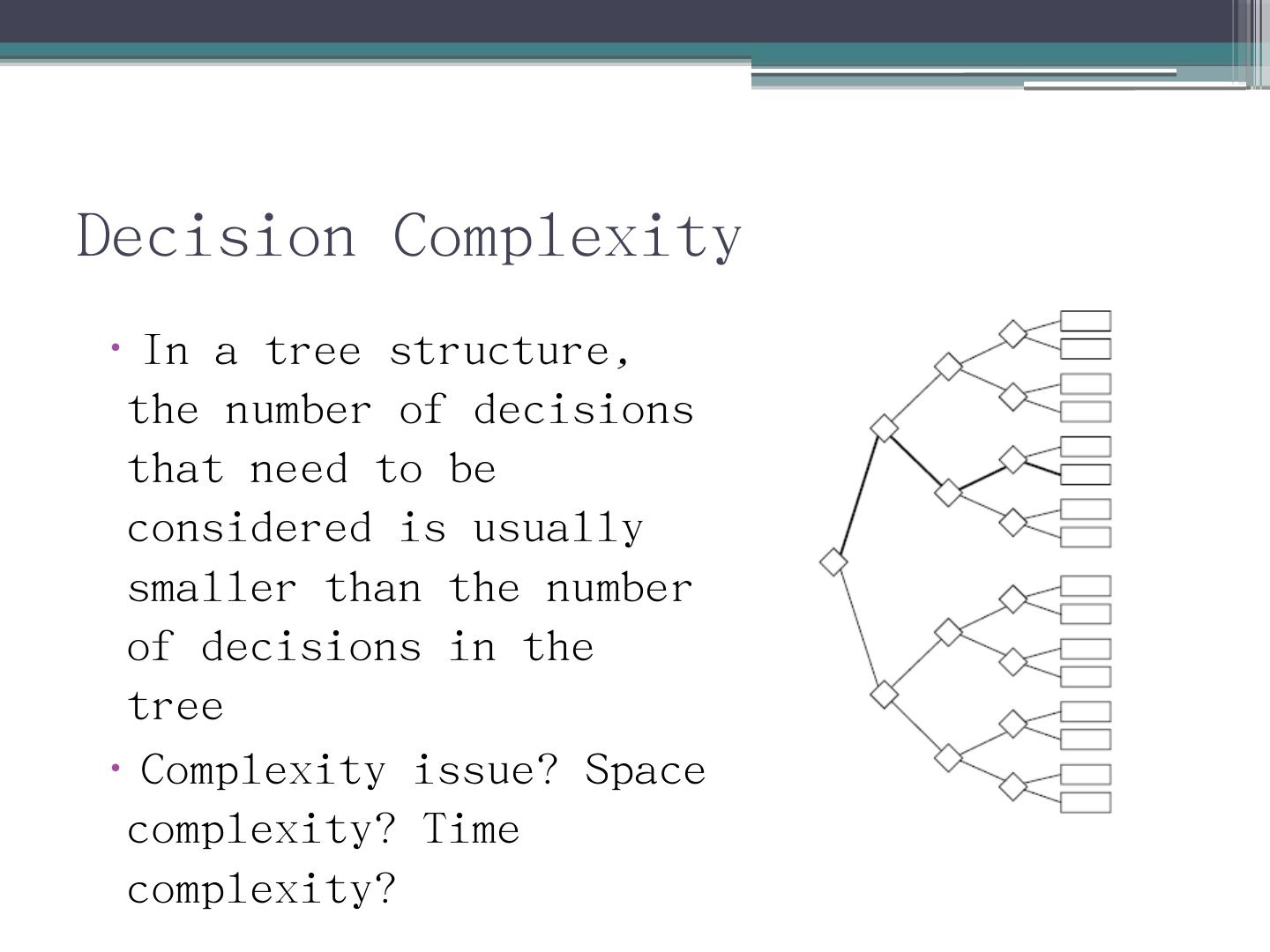 Decision Complexity

• In a tree structure, the number of decisions that need to be considered is usually smaller than the number of decisions in the tree

• Complexity issue? Space complexity? Time complexity?